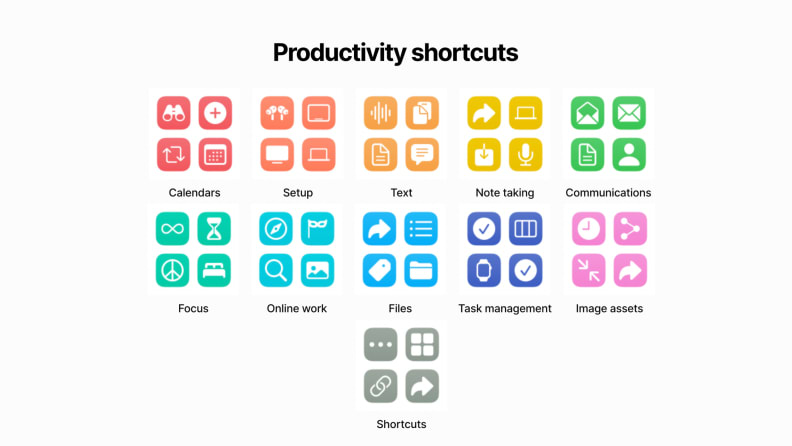 Productivity shortcuts

Calendars

Setup

Text

Note taking

Communications

Focus

Online work

Files

Task management

Image assets

Shortcuts